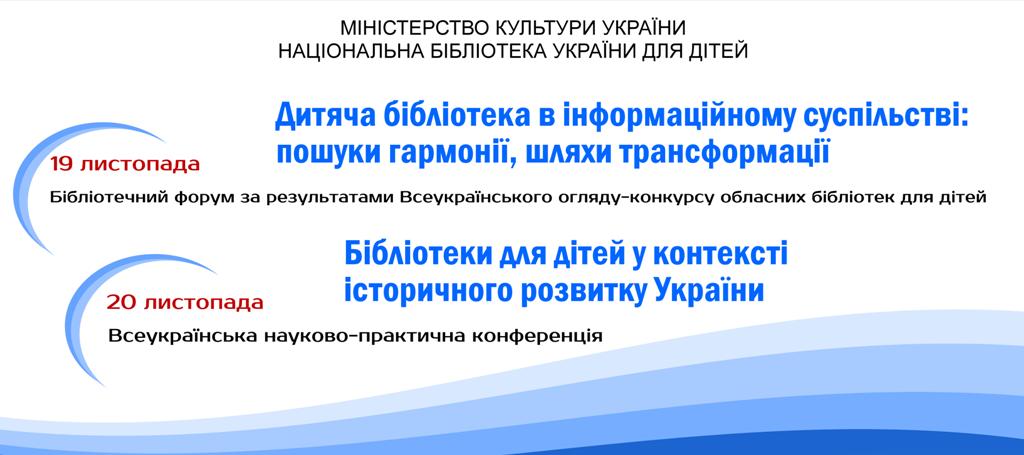 МІНІСТЕРСТВО КУЛЬТУРИ УКРАЇНИ
НАЦІОНАЛЬНА БІБЛІОТЕКА УКРАЇНИ ДЛЯ ДІТЕЙ

Дитяча бібліотека в інформаційному суспільстві: пошуки гармонії, шляхи трансформації

19 листопада

Бібліотечний форум за результатами Всеукраїнського огляду-конкурсу обласних бібліотек для дітей

Бібліотеки для дітей у контексті історичного розвитку України

20 листопада

Всеукраїнська науково-практична конференція